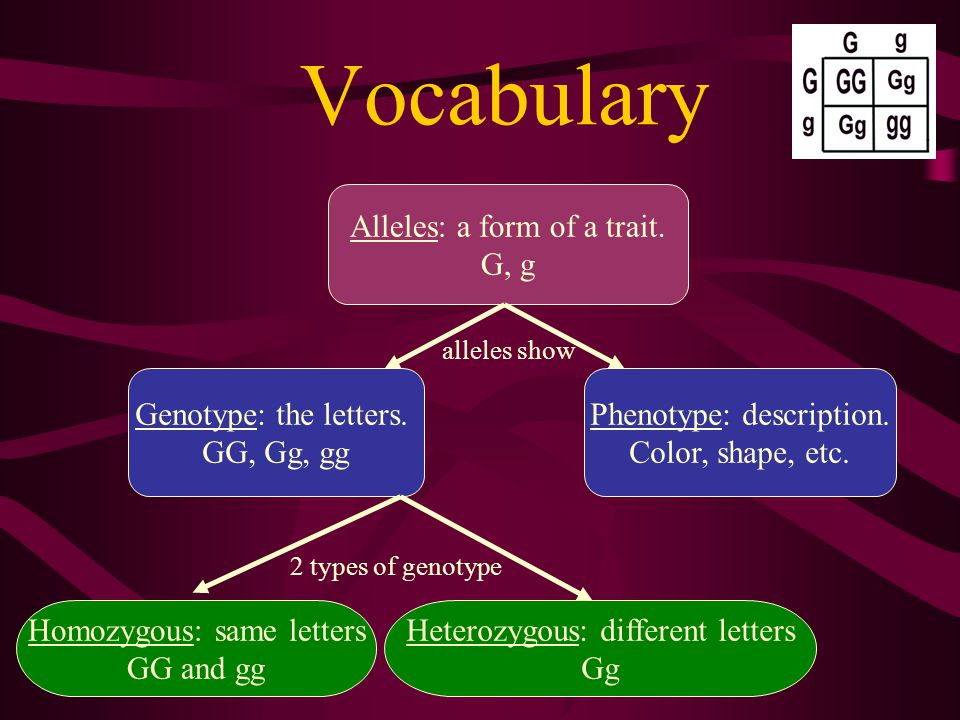 Vocabulary

|   | G | g |
|---|---|---|
| G | GG | Gg |
| g | Gg | gg |

Alleles: a form of a trait.
G, g

alleles show

Genotype: the letters.
GG, Gg, gg

Phenotype: description.
Color, shape, etc.

2 types of genotype

Homozygous: same letters
GG and gg

Heterozygous: different letters
Gg